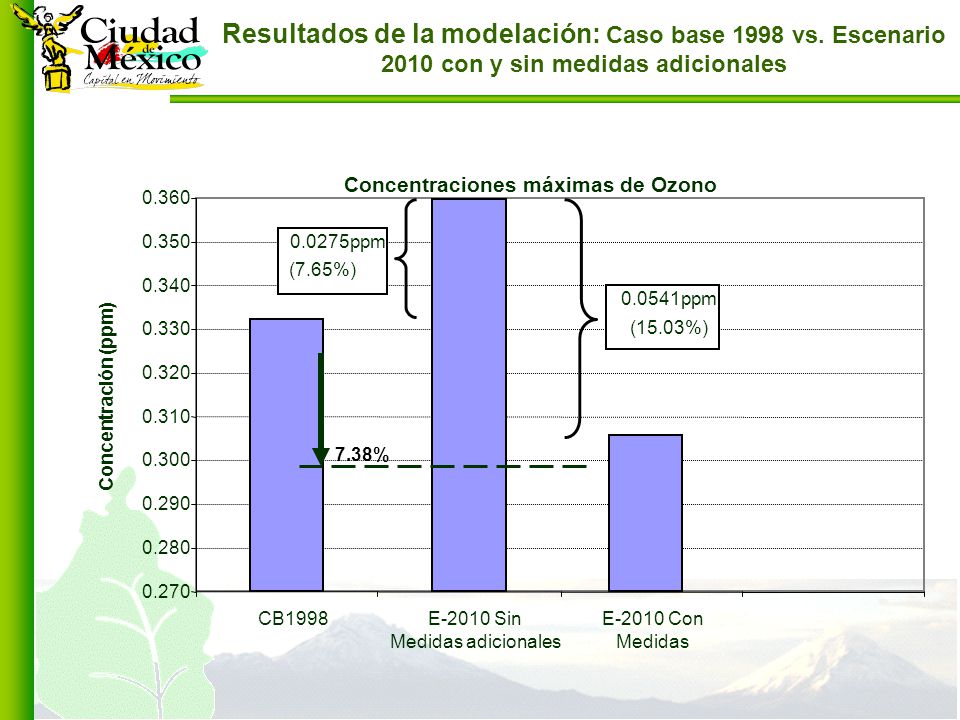 Ciudad de México
Capital en Movimiento

Resultados de la modelación: Caso base 1998 vs. Escenario 2010 con y sin medidas adicionales

Concentraciones máximas de Ozono

Concentración (ppm)

0.360
0.350
0.340
0.330
0.320
0.310
0.300
0.290
0.280
0.270

0.0275ppm
(7.65%)

0.0541ppm
(15.03%)

7.38%

CB1998
E-2010 Sin Medidas adicionales
E-2010 Con Medidas